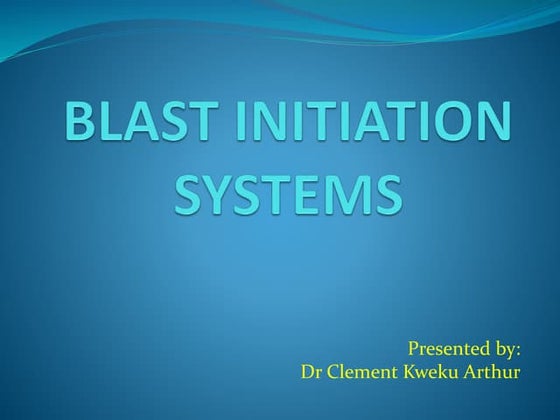 BLAST INITIATION SYSTEMS

Presented by:
Dr Clement Kweku Arthur